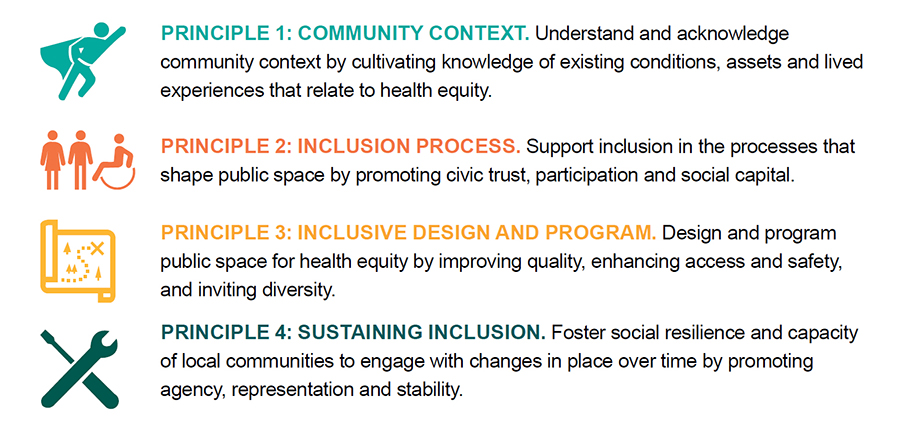 PRINCIPLE 1: COMMUNITY CONTEXT. Understand and acknowledge community context by cultivating knowledge of existing conditions, assets and lived experiences that relate to health equity.

PRINCIPLE 2: INCLUSION PROCESS. Support inclusion in the processes that shape public space by promoting civic trust, participation and social capital.

PRINCIPLE 3: INCLUSIVE DESIGN AND PROGRAM. Design and program public space for health equity by improving quality, enhancing access and safety, and inviting diversity.

PRINCIPLE 4: SUSTAINING INCLUSION. Foster social resilience and capacity of local communities to engage with changes in place over time by promoting agency, representation and stability.